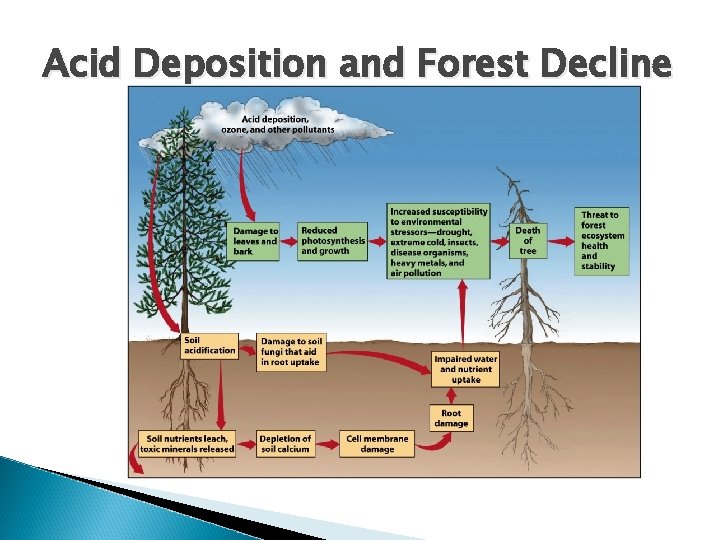 Acid Deposition and Forest Decline

Acid deposition, ozone, and other pollutants

Damage to leaves and bark

Reduced photosynthesis and growth

Increased susceptibility to environmental stressors—drought, extreme cold, insects, disease organisms, heavy metals, and air pollution

Death of tree

Threat to forest ecosystem health and stability

Soil acidification

Damage to soil fungi that aid in root uptake

Impaired water and nutrient uptake

Root damage

Soil nutrients leach, toxic minerals released

Depletion of soil calcium

Cell membrane damage